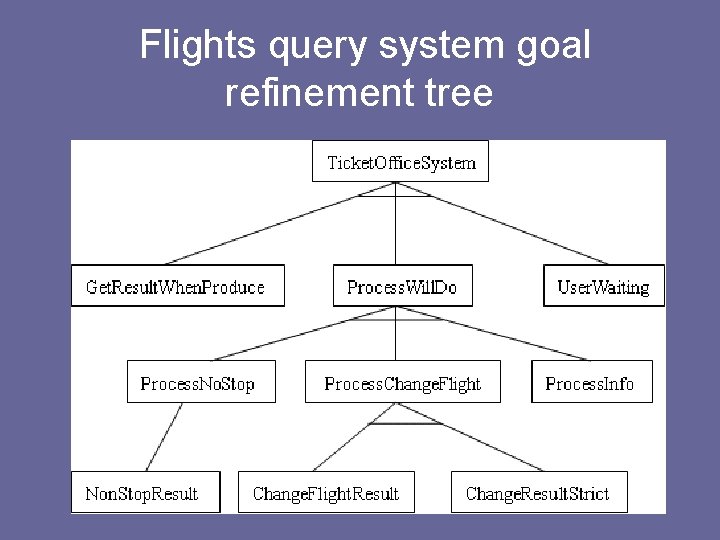 Flights query system goal refinement tree

TicketOfficeSystem

GetResultWhenProduce

ProcessWillDo

UserWaiting

ProcessNoStop

ProcessChangeFlight

ProcessInfo

NonStopResult

ChangeFlightResult

ChangeResultStrict